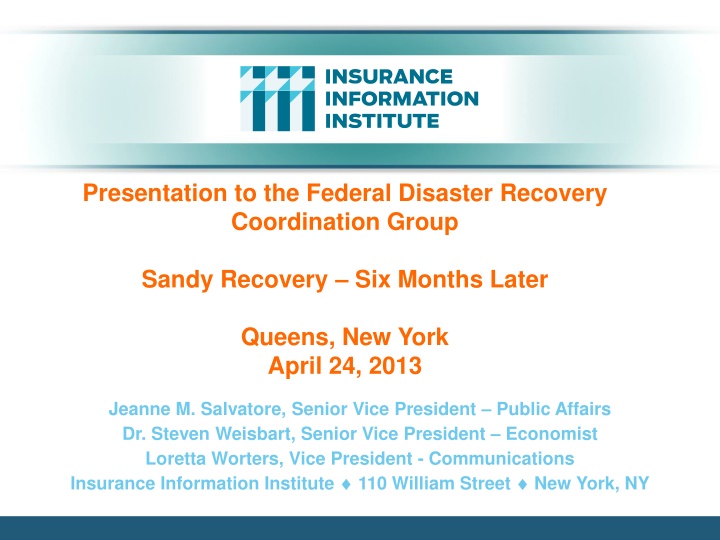 INSURANCE
INFORMATION
INSTITUTE

Presentation to the Federal Disaster Recovery Coordination Group

Sandy Recovery – Six Months Later

Queens, New York
April 24, 2013

Jeanne M. Salvatore, Senior Vice President – Public Affairs
Dr. Steven Weisbart, Senior Vice President – Economist
Loretta Worters, Vice President - Communications
Insurance Information Institute ♦ 110 William Street ♦ New York, NY